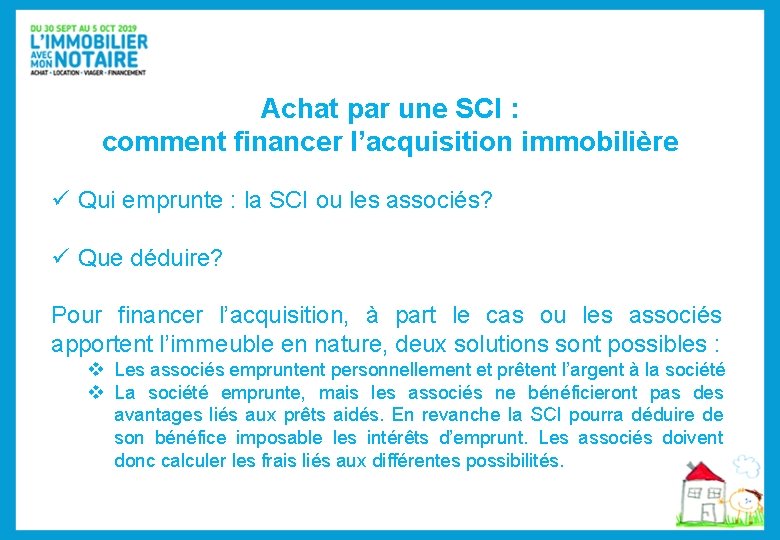 DU 30 SEPT AU 5 OCT 2019
L'IMMOBILIER AVEC MON NOTAIRE
ACHAT - LOCATION - VIAGER - FINANCEMENT

Achat par une SCI :
comment financer l'acquisition immobilière

✓ Qui emprunte : la SCI ou les associés?

✓ Que déduire?

Pour financer l'acquisition, à part le cas ou les associés apportent l'immeuble en nature, deux solutions sont possibles :

❖ Les associés empruntent personnellement et prêtent l'argent à la société
❖ La société emprunte, mais les associés ne bénéficieront pas des avantages liés aux prêts aidés. En revanche la SCI pourra déduire de son bénéfice imposable les intérêts d'emprunt. Les associés doivent donc calculer les frais liés aux différentes possibilités.